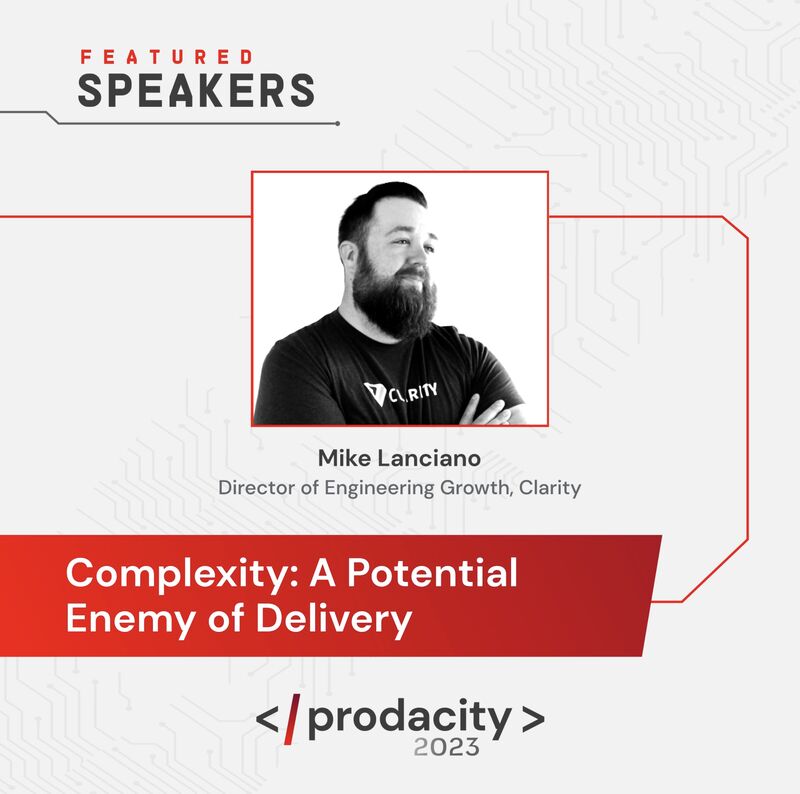 FEATURED
SPEAKERS

CLARITY

Mike Lanciano
Director of Engineering Growth, Clarity

Complexity: A Potential Enemy of Delivery

</ prodacity >
2023